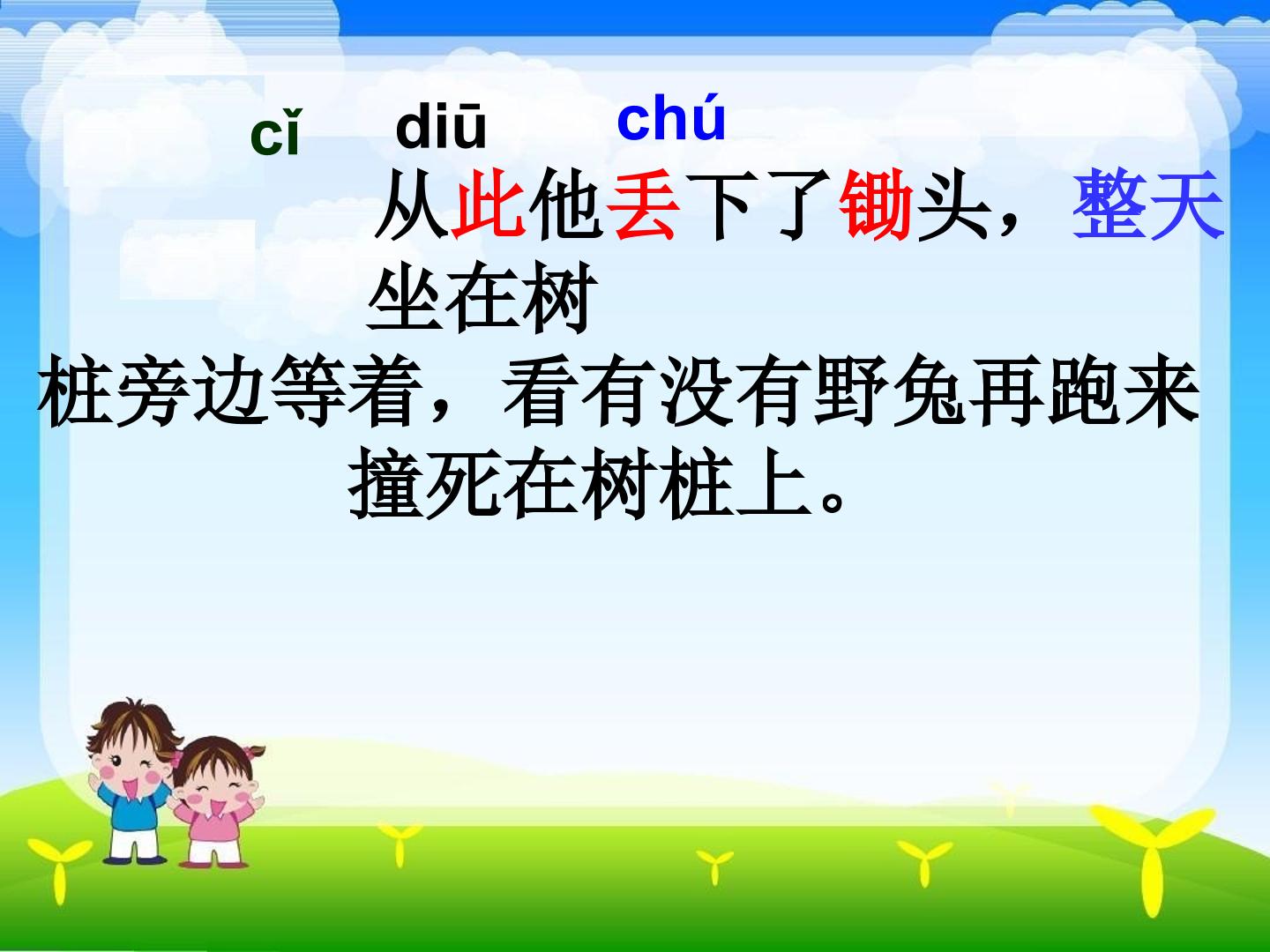 cǐ diū chú

从此他丢下了锄头，整天坐在树桩旁边等着，看有没有野兔再跑来撞死在树桩上。